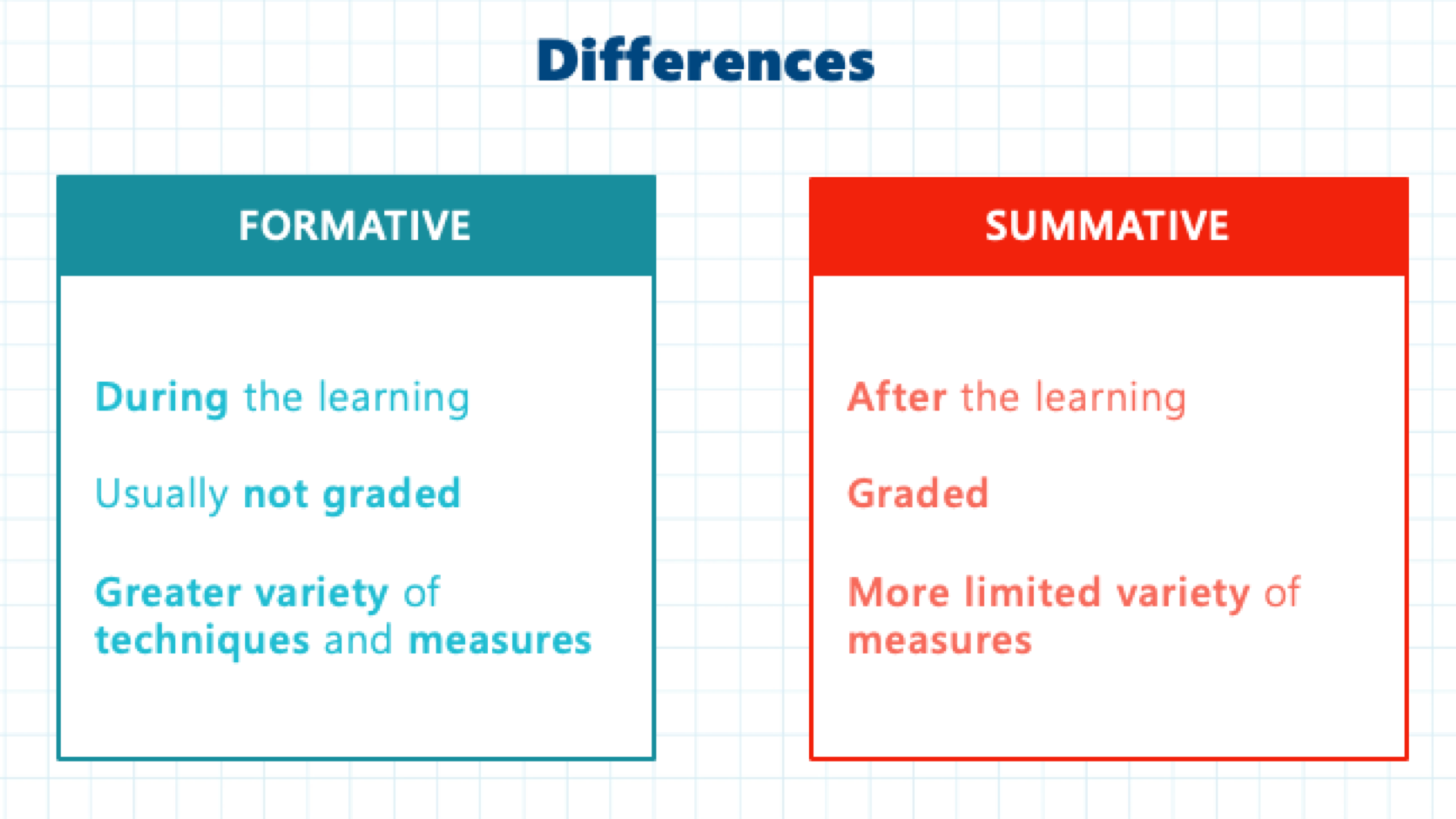 Differences

FORMATIVE

During the learning

Usually not graded

Greater variety of techniques and measures

SUMMATIVE

After the learning

Graded

More limited variety of measures